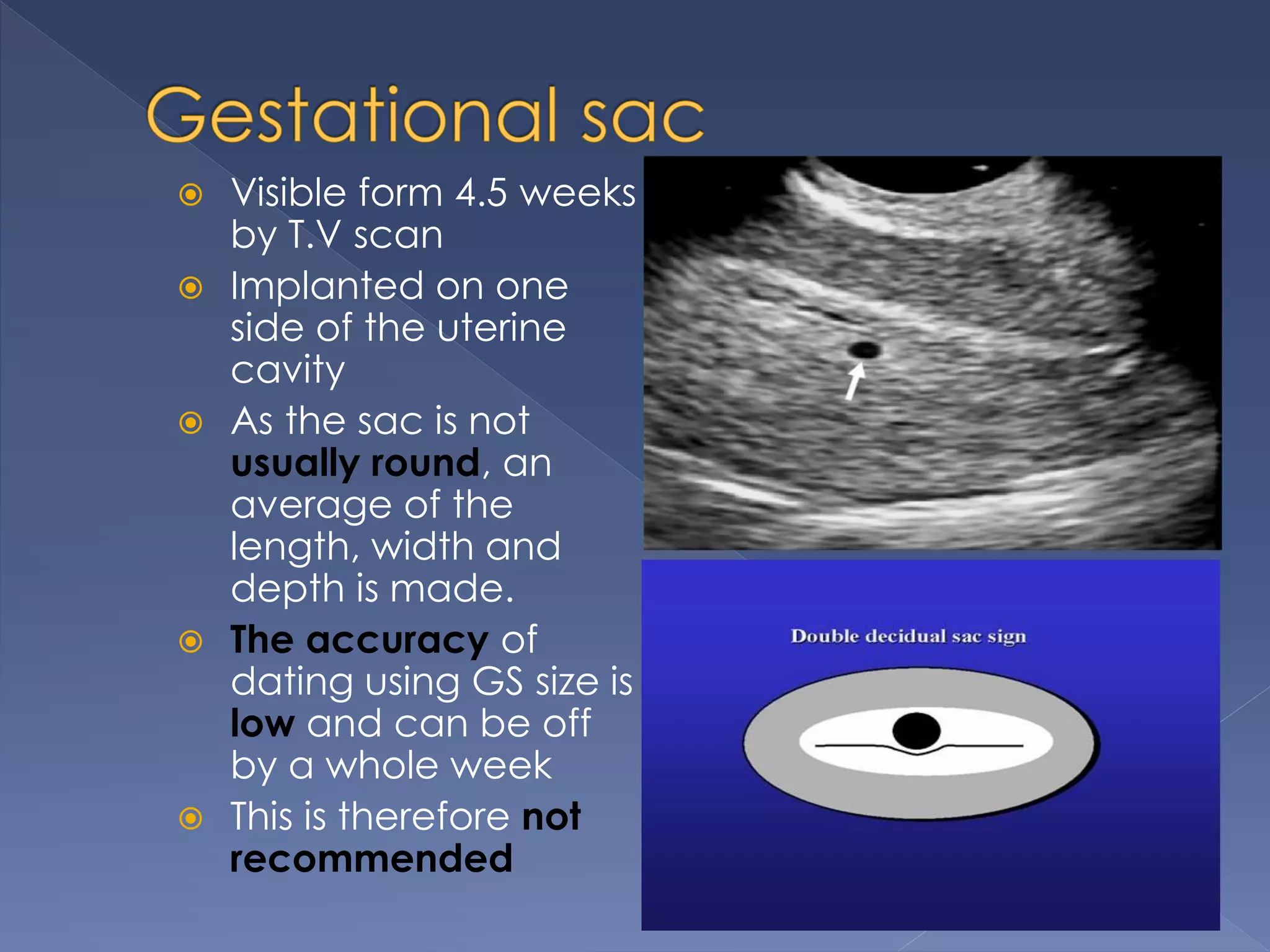 Gestational sac

Visible form 4.5 weeks by T.V scan

Implanted on one side of the uterine cavity

As the sac is not usually round, an average of the length, width and depth is made.

The accuracy of dating using GS size is low and can be off by a whole week

This is therefore not recommended

Double decidual sac sign